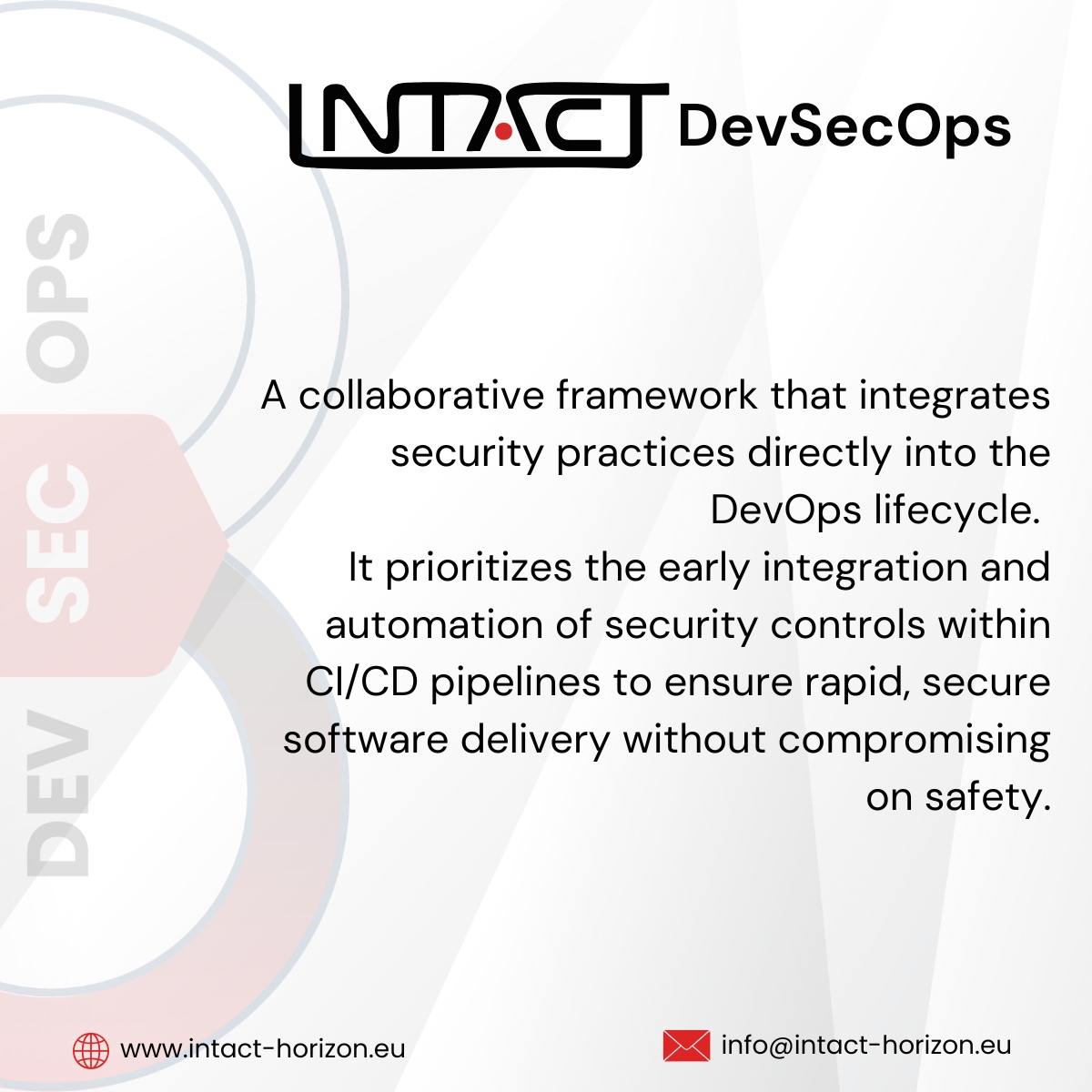 INTACT DevSecOps

DEV SEC OPS

A collaborative framework that integrates security practices directly into the DevOps lifecycle.
It prioritizes the early integration and automation of security controls within CI/CD pipelines to ensure rapid, secure software delivery without compromising on safety.

www.intact-horizon.eu

info@intact-horizon.eu